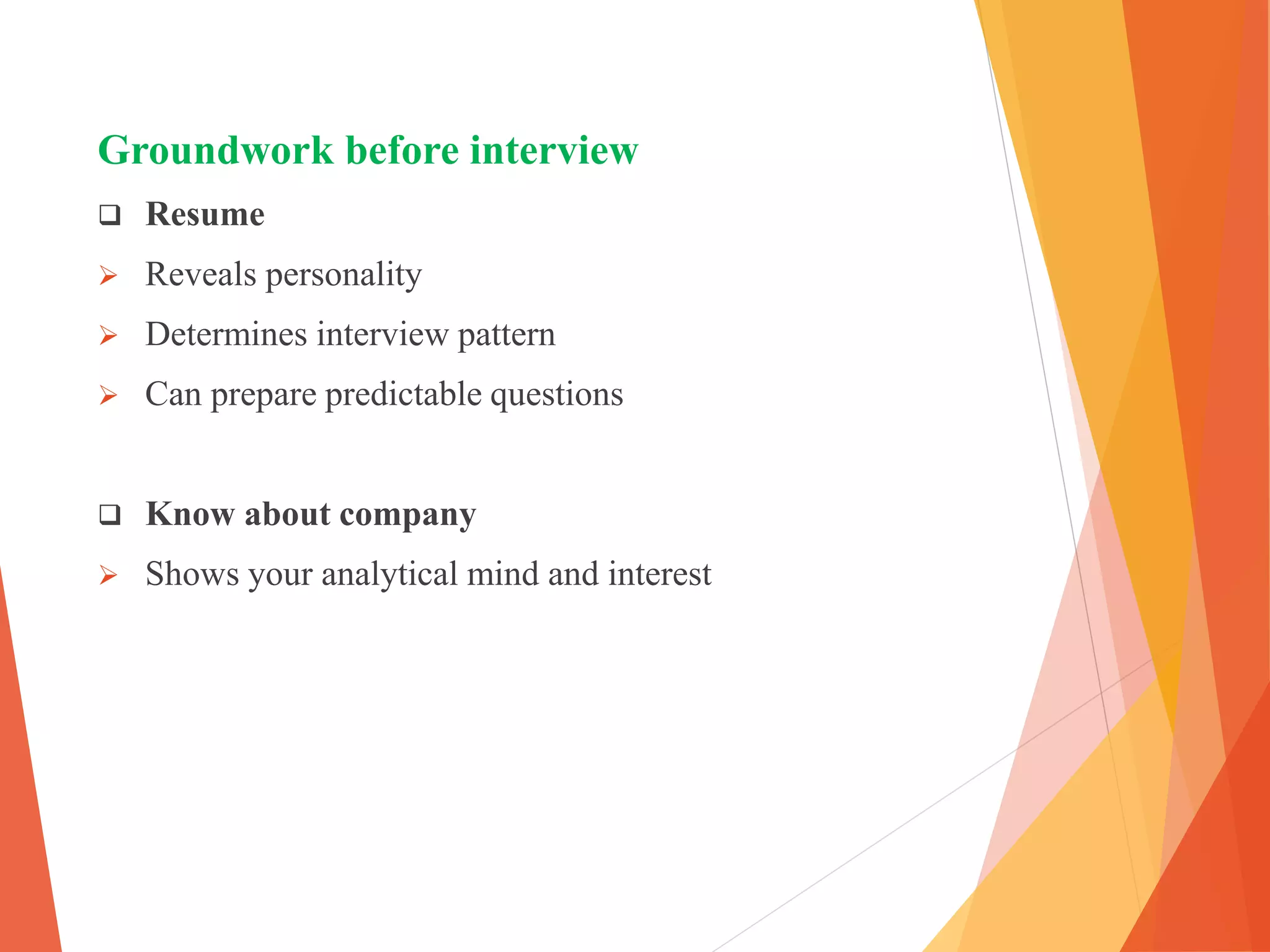 Groundwork before interview

❑ Resume

➢ Reveals personality

➢ Determines interview pattern

➢ Can prepare predictable questions

❑ Know about company

➢ Shows your analytical mind and interest